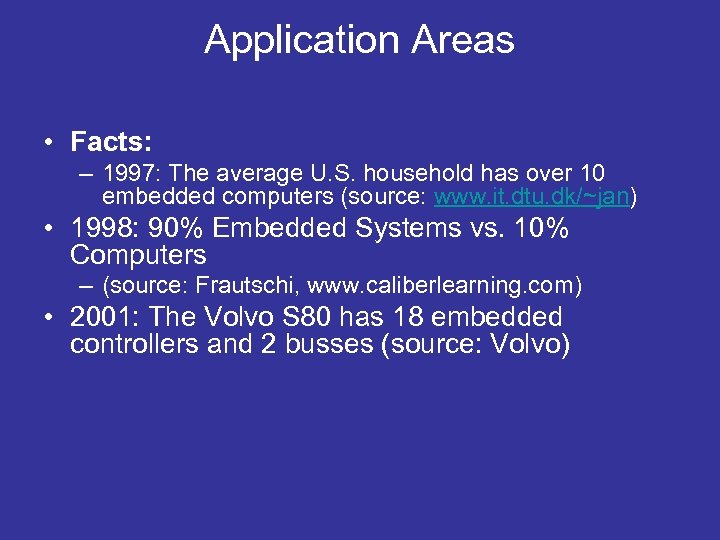 Application Areas

• Facts:

– 1997: The average U.S. household has over 10 embedded computers (source: www.it.dtu.dk/~jan)

• 1998: 90% Embedded Systems vs. 10% Computers

– (source: Frautschi, www.caliberlearning.com)

• 2001: The Volvo S80 has 18 embedded controllers and 2 busses (source: Volvo)